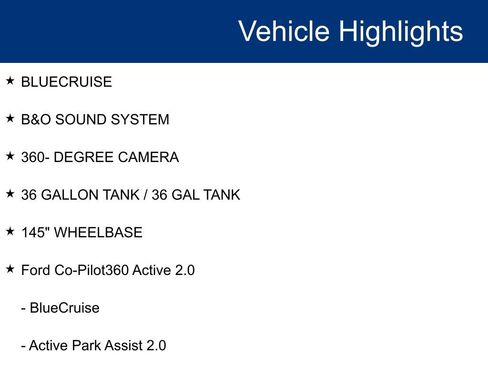 Vehicle Highlights

★ BLUECRUISE

★ B&O SOUND SYSTEM

★ 360- DEGREE CAMERA

★ 36 GALLON TANK / 36 GAL TANK

★ 145" WHEELBASE

★ Ford Co-Pilot360 Active 2.0

- BlueCruise

- Active Park Assist 2.0